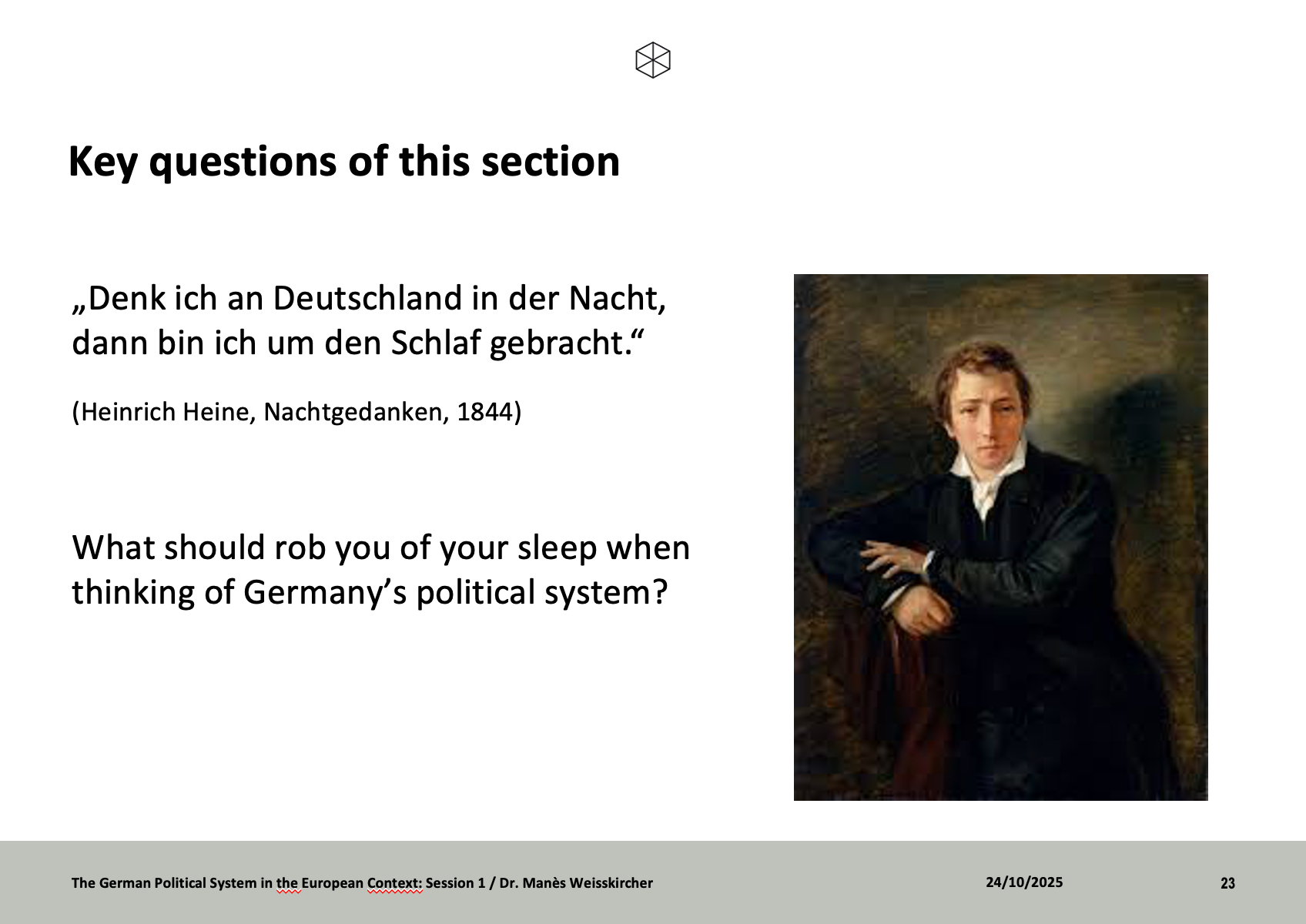 Key questions of this section

„Denk ich an Deutschland in der Nacht, dann bin ich um den Schlaf gebracht.“

(Heinrich Heine, Nachtgedanken, 1844)

What should rob you of your sleep when thinking of Germany’s political system?

The German Political System in the European Context: Session 1 / Dr. Manès Weisskircher

24/10/2025

23